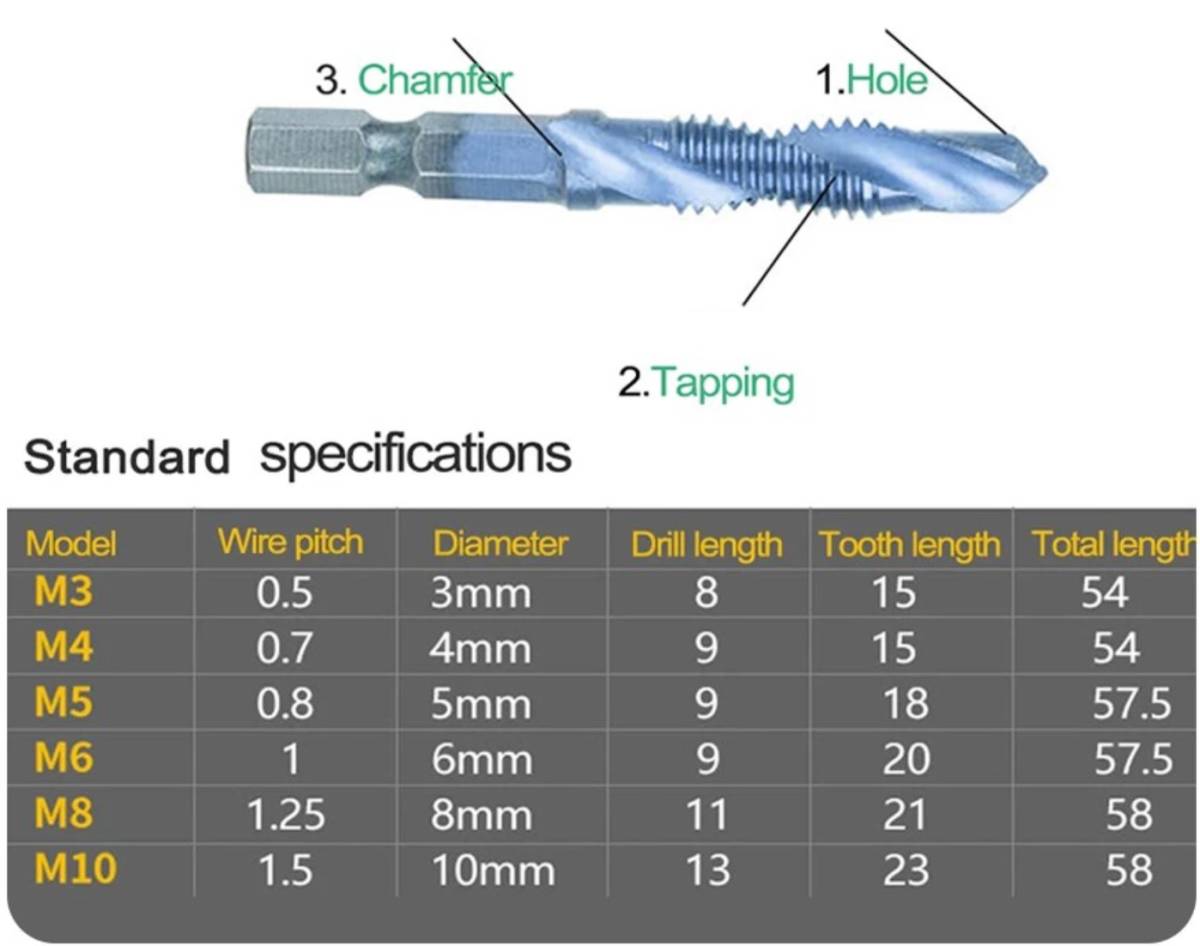 3. Chamfer

1.Hole

2.Tapping

Standard specifications

| Model | Wire pitch | Diameter | Drill length | Tooth length | Total length |
|---|---|---|---|---|---|
| M3 | 0.5 | 3mm | 8 | 15 | 54 |
| M4 | 0.7 | 4mm | 9 | 15 | 54 |
| M5 | 0.8 | 5mm | 9 | 18 | 57.5 |
| M6 | 1 | 6mm | 9 | 20 | 57.5 |
| M8 | 1.25 | 8mm | 11 | 21 | 58 |
| M10 | 1.5 | 10mm | 13 | 23 | 58 |